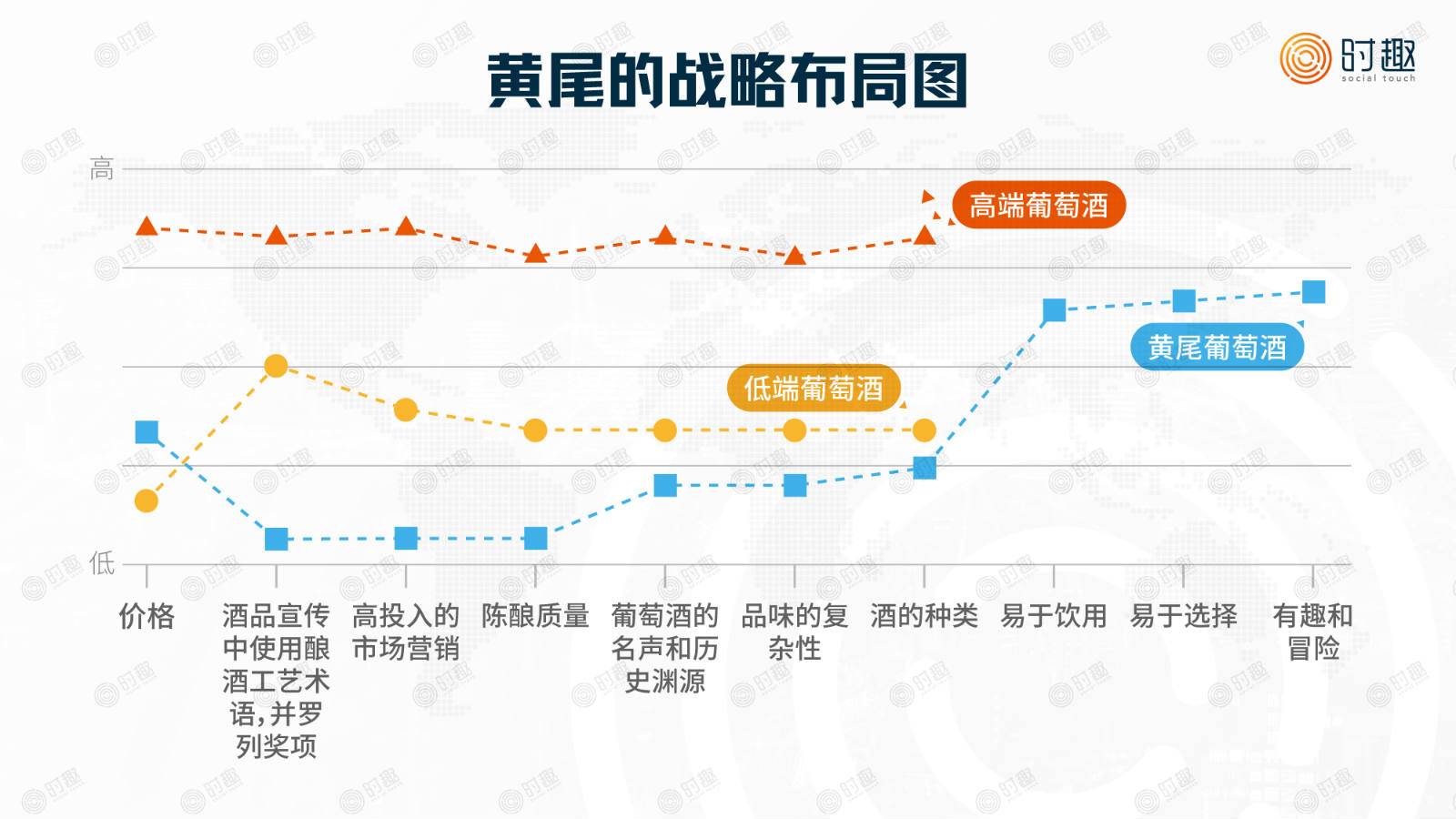 黄尾的战略布局图

时趣
social touch

高

低

高端葡萄酒

黄尾葡萄酒

低端葡萄酒

价格

酒品宣传中使用酿酒工艺术语，并罗列奖项

高投入的市场营销

陈酿质量

葡萄酒的名声和历史渊源

品味的复杂性

酒的种类

易于饮用

易于选择

有趣和冒险